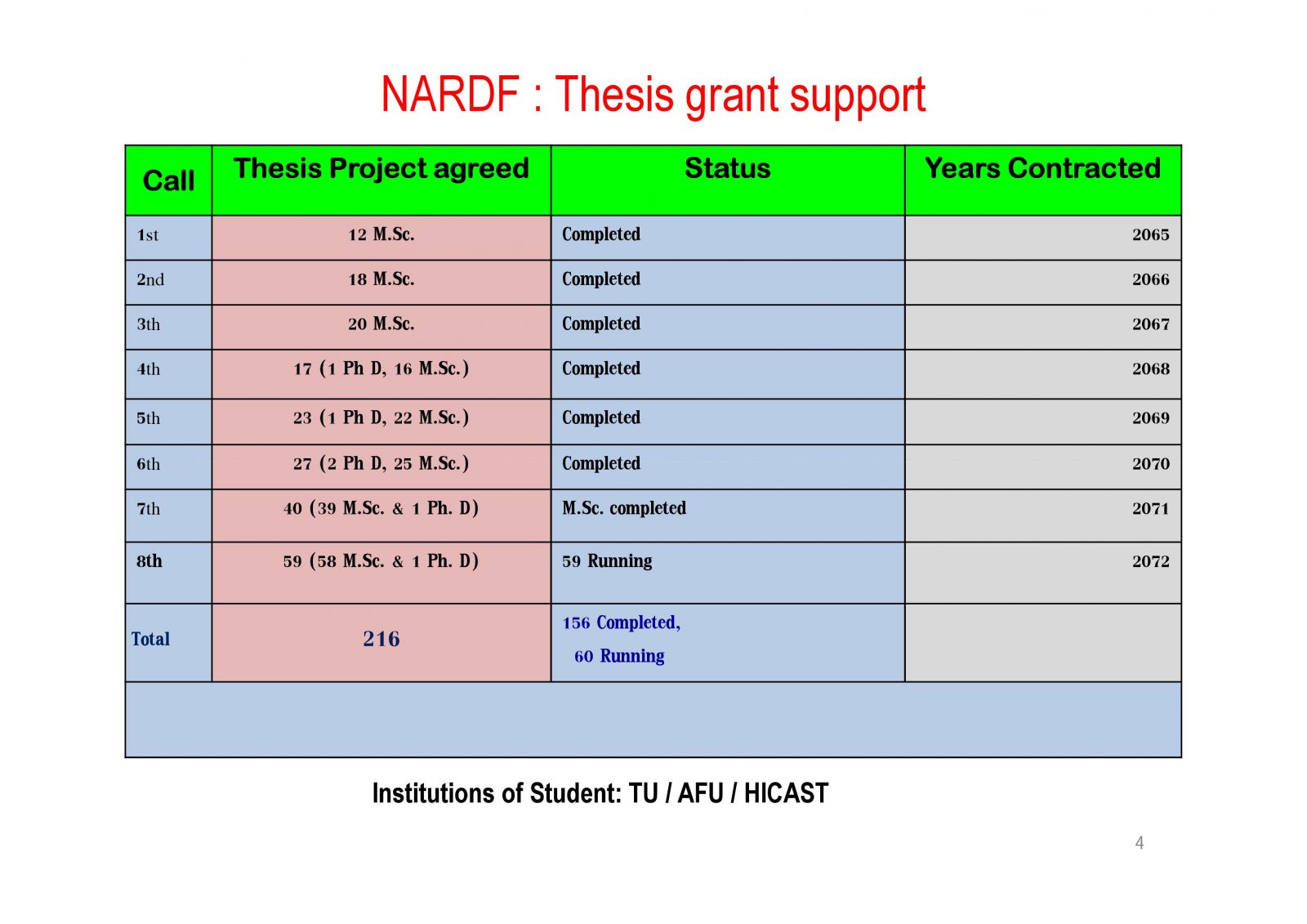 NARDF : Thesis grant support

| Call | Thesis Project agreed | Status | Years Contracted |
|---|---|---|---|
| 1st | 12 M.Sc. | Completed | 2065 |
| 2nd | 18 M.Sc. | Completed | 2066 |
| 3th | 20 M.Sc. | Completed | 2067 |
| 4th | 17 (1 Ph D, 16 M.Sc.) | Completed | 2068 |
| 5th | 23 (1 Ph D, 22 M.Sc.) | Completed | 2069 |
| 6th | 27 (2 Ph D, 25 M.Sc.) | Completed | 2070 |
| 7th | 40 (39 M.Sc. & 1 Ph. D) | M.Sc. completed | 2071 |
| 8th | 59 (58 M.Sc. & 1 Ph. D) | 59 Running | 2072 |
| Total | 216 | 156 Completed, 60 Running | |

Institutions of Student: TU / AFU / HICAST

4